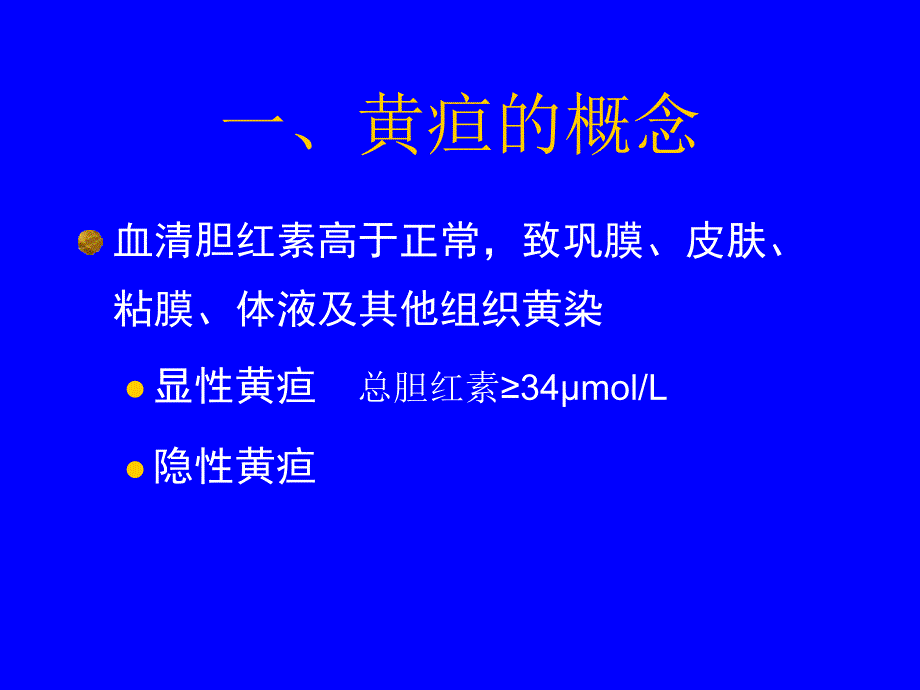 一、黄疸的概念

血清胆红素高于正常，致巩膜、皮肤、粘膜、体液及其他组织黄染

显性黄疸　总胆红素≥34μmol/L

隐性黄疸